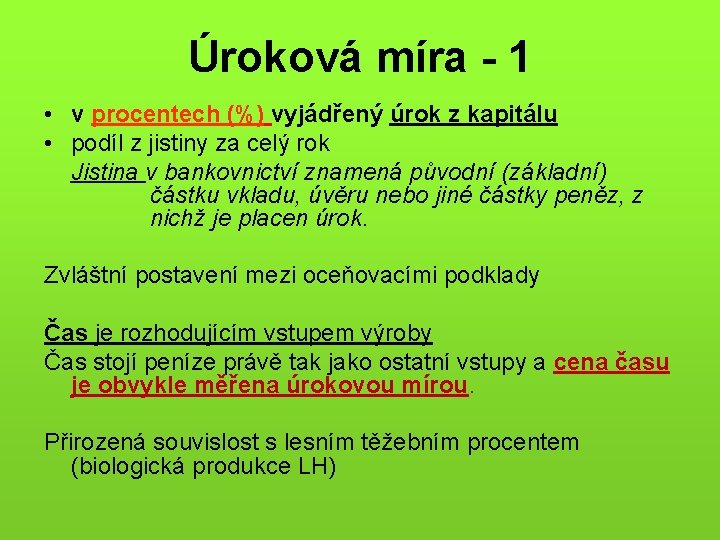 Úroková míra - 1

• v procentech (%) vyjádřený úrok z kapitálu
• podíl z jistiny za celý rok

Jistina v bankovnictví znamená původní (základní) částku vkladu, úvěru nebo jiné částky peněz, z nichž je placen úrok.

Zvláštní postavení mezi oceňovacími podklady

Čas je rozhodujícím vstupem výroby
Čas stojí peníze právě tak jako ostatní vstupy a cena času je obvykle měřena úrokovou mírou.

Přirozená souvislost s lesním těžebním procentem (biologická produkce LH)